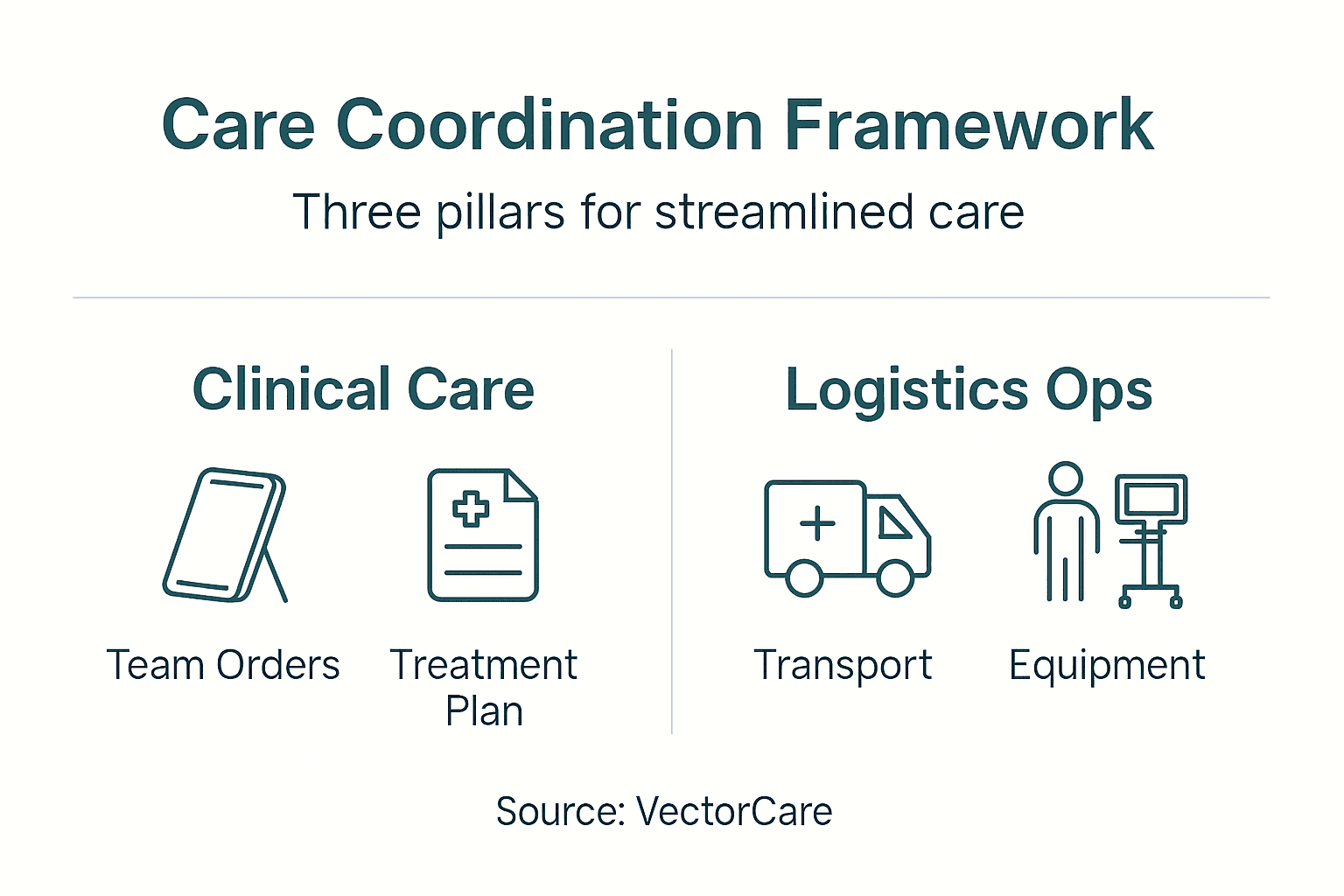 Care Coordination Framework

Three pillars for streamlined care

Clinical Care

Team Orders

Treatment Plan

Logistics Ops

Transport

Equipment

Source: VectorCare